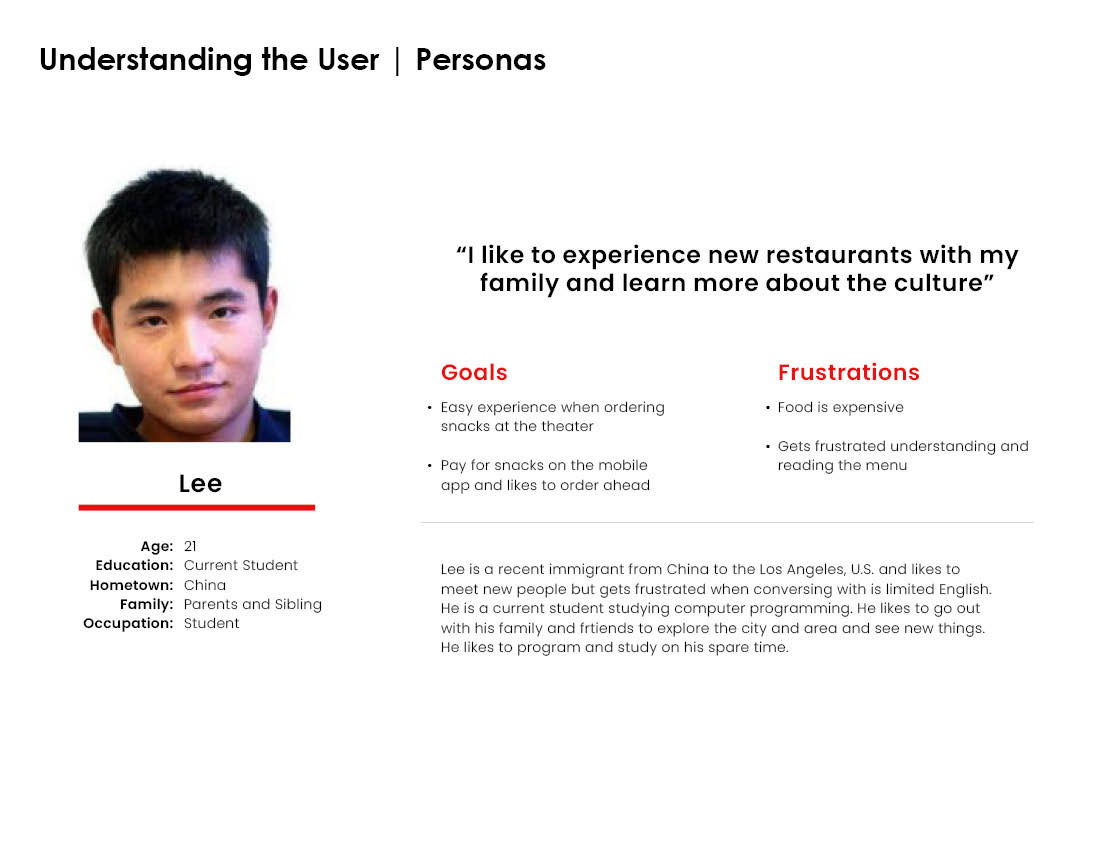 Understanding the User | Personas

Lee

Age: 21
Education: Current Student
Hometown: China
Family: Parents and Sibling
Occupation: Student

“I like to experience new restaurants with my family and learn more about the culture”

Goals

• Easy experience when ordering snacks at the theater

• Pay for snacks on the mobile app and likes to order ahead

Frustrations

• Food is expensive

• Gets frustrated understanding and reading the menu

Lee is a recent immigrant from China to the Los Angeles, U.S. and likes to meet new people but gets frustrated when conversing with is limited English. He is a current student studying computer programming. He likes to go out with his family and frtiends to explore the city and area and see new things. He likes to program and study on his spare time.